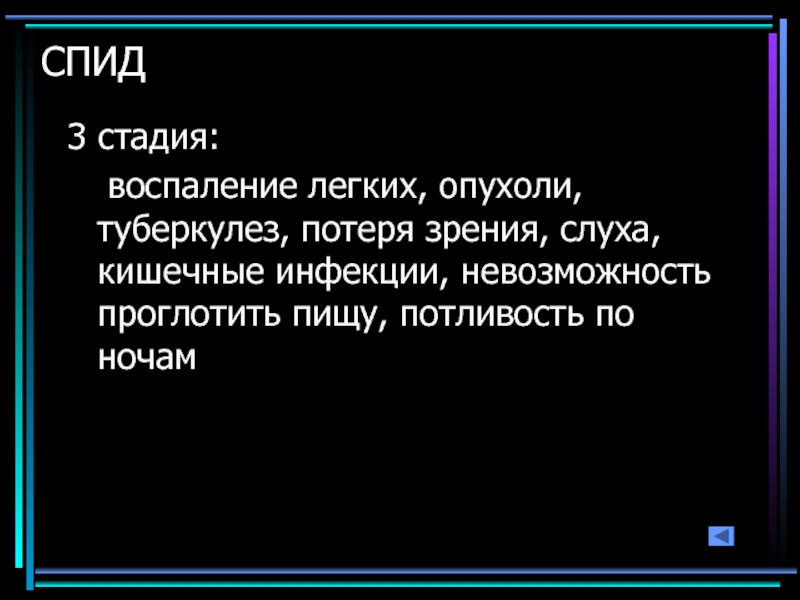 СПИД

3 стадия:

воспаление легких, опухоли, туберкулез, потеря зрения, слуха, кишечные инфекции, невозможность проглотить пищу, потливость по ночам